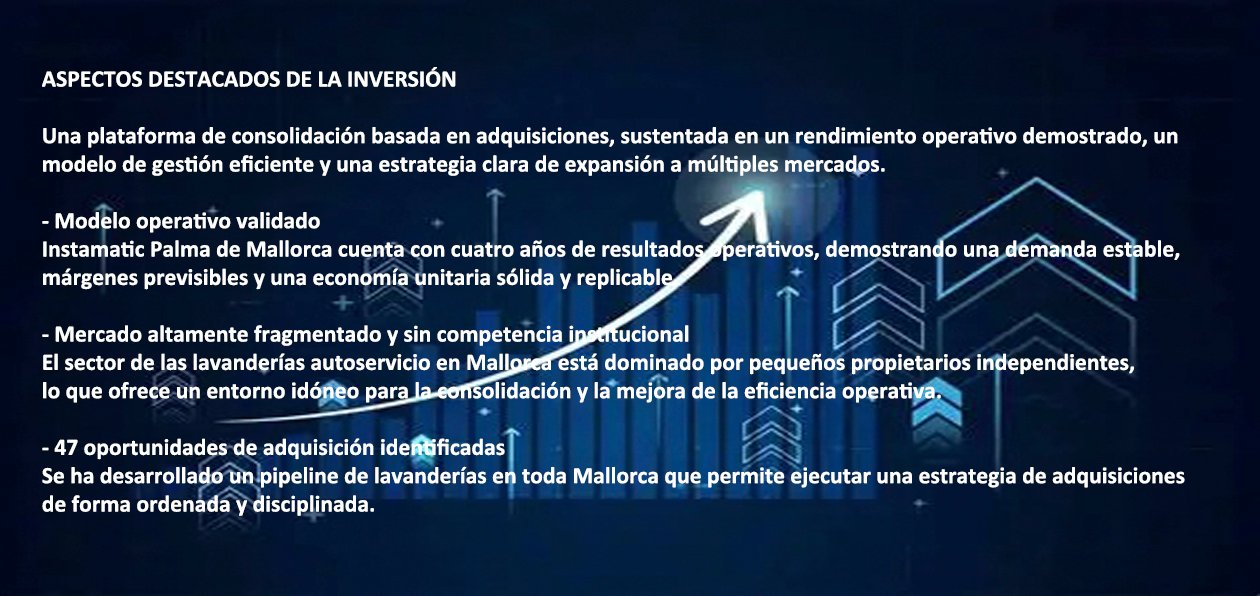 ASPECTOS DESTACADOS DE LA INVERSIÓN

Una plataforma de consolidación basada en adquisiciones, sustentada en un rendimiento operativo demostrado, un modelo de gestión eficiente y una estrategia clara de expansión a múltiples mercados.

- Modelo operativo validado
Instamatic Palma de Mallorca cuenta con cuatro años de resultados operativos, demostrando una demanda estable, márgenes previsibles y una economía unitaria sólida y replicable

- Mercado altamente fragmentado y sin competencia institucional
El sector de las lavanderías autoservicio en Mallorca está dominado por pequeños propietarios independientes, lo que ofrece un entorno idóneo para la consolidación y la mejora de la eficiencia operativa.

- 47 oportunidades de adquisición identificadas
Se ha desarrollado un pipeline de lavanderías en toda Mallorca que permite ejecutar una estrategia de adquisiciones de forma ordenada y disciplinada.